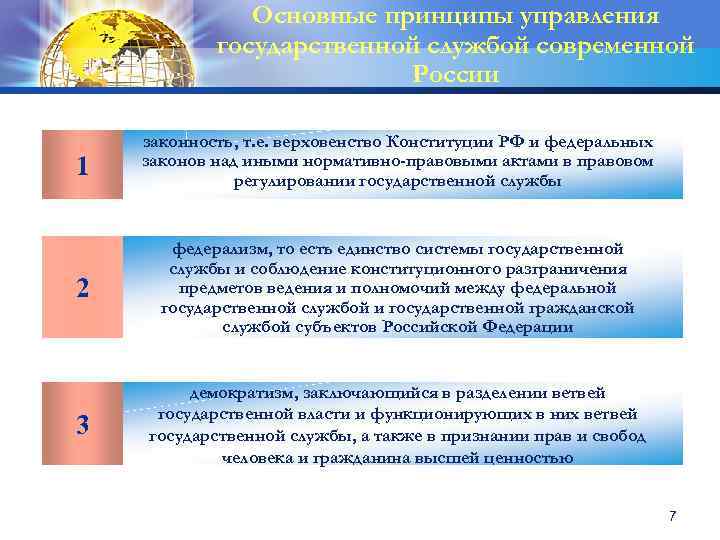 Основные принципы управления государственной службой современной России

1

законность, т.е. верховенство Конституции РФ и федеральных законов над иными нормативно-правовыми актами в правовом регулировании государственной службы

2

федерализм, то есть единство системы государственной службы и соблюдение конституционного разграничения предметов ведения и полномочий между федеральной государственной службой и государственной гражданской службой субъектов Российской Федерации

3

демократизм, заключающийся в разделении ветвей государственной власти и функционирующих в них ветвей государственной службы, а также в признании прав и свобод человека и гражданина высшей ценностью

7